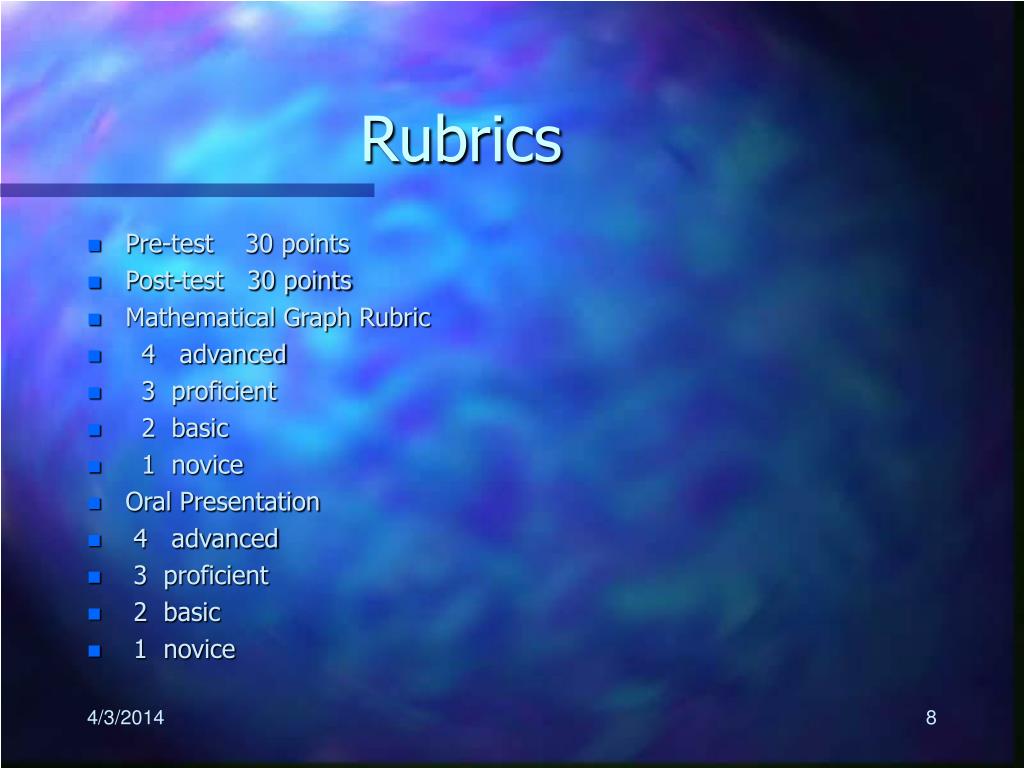 Rubrics

- Pre-test 30 points
- Post-test 30 points
- Mathematical Graph Rubric
- 4 advanced
- 3 proficient
- 2 basic
- 1 novice
- Oral Presentation
- 4 advanced
- 3 proficient
- 2 basic
- 1 novice

4/3/2014

8